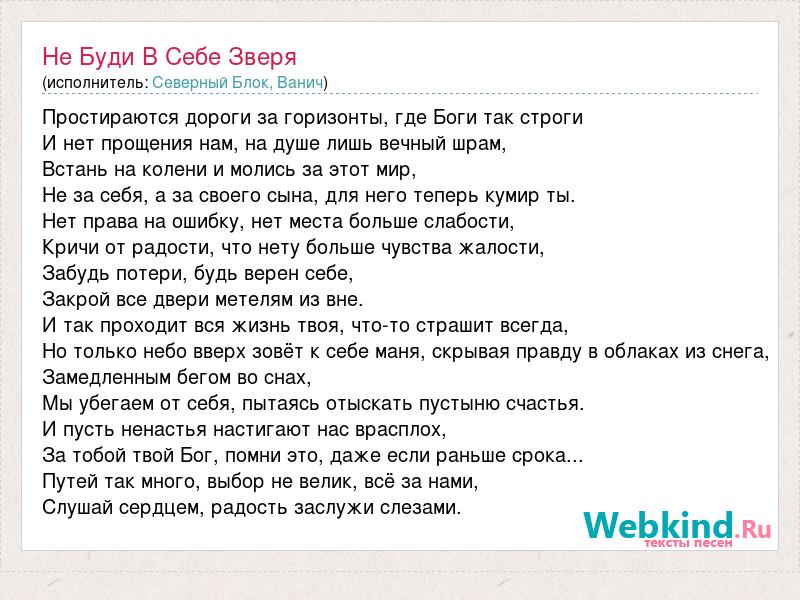 Не Буди В Себе Зверя
(исполнитель: Северный Блок, Ванич)

Простираются дороги за горизонты, где Боги так строги
И нет прощения нам, на душе лишь вечный шрам,
Встань на колени и молись за этот мир,
Не за себя, а за своего сына, для него теперь кумир ты.
Нет права на ошибку, нет места больше слабости,
Кричи от радости, что нету больше чувства жалости,
Забудь потери, будь верен себе,
Закрой все двери метелям из вне.
И так проходит вся жизнь твоя, что-то страшит всегда,
Но только небо вверх зовёт к себе маня, скрывая правду в облаках из снега,
Замедленным бегом во снах,
Мы убегаем от себя, пытаясь отыскать пустыню счастья.
И пусть ненастья настигают нас врасплох,
За тобой твой Бог, помни это, даже если раньше срока...
Путей так много, выбор не велик, всё за нами,
Слушай сердцем, радость заслужи слезами.

Webkind.Ru
тексты песен